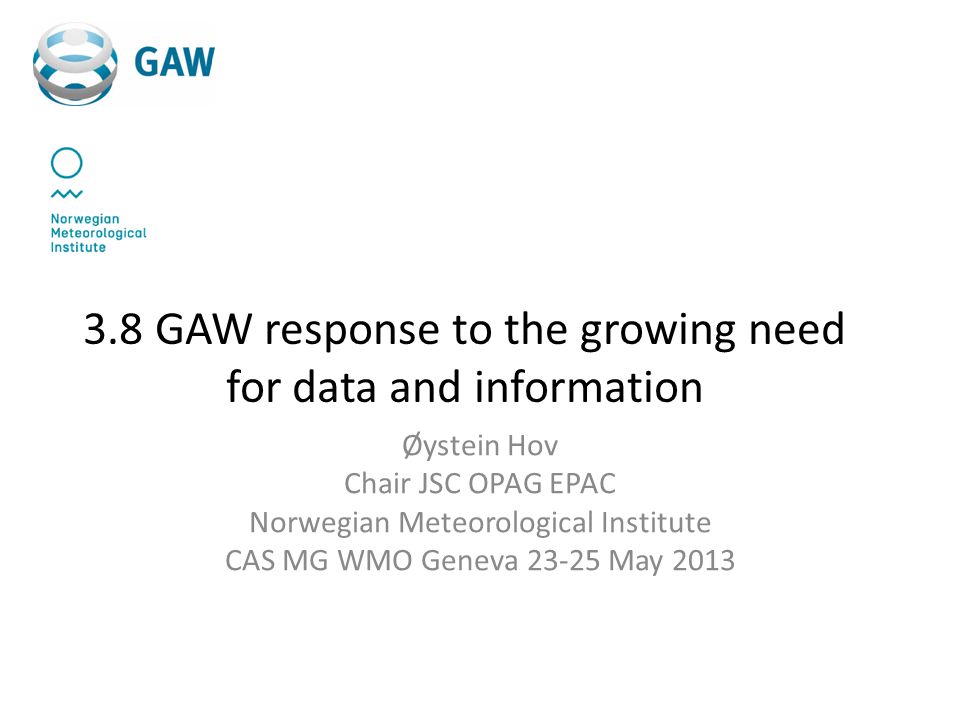 GAW

Norwegian Meteorological Institute

3.8 GAW response to the growing need for data and information

Øystein Hov
Chair JSC OPAG EPAC
Norwegian Meteorological Institute
CAS MG WMO Geneva 23-25 May 2013